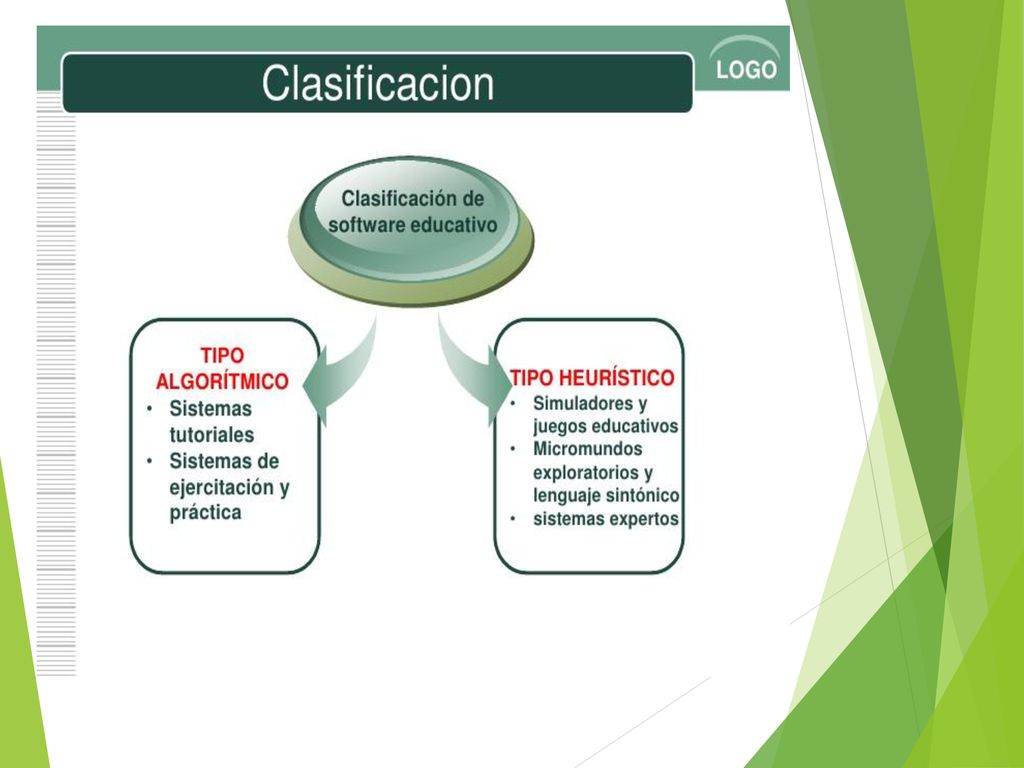 Clasificacion

LOGO

Clasificación de software educativo

TIPO ALGORÍTMICO
• Sistemas tutoriales
• Sistemas de ejercitación y práctica

TIPO HEURÍSTICO
• Simuladores y juegos educativos
• Micromundos exploratorios y lenguaje sintónico
• sistemas expertos